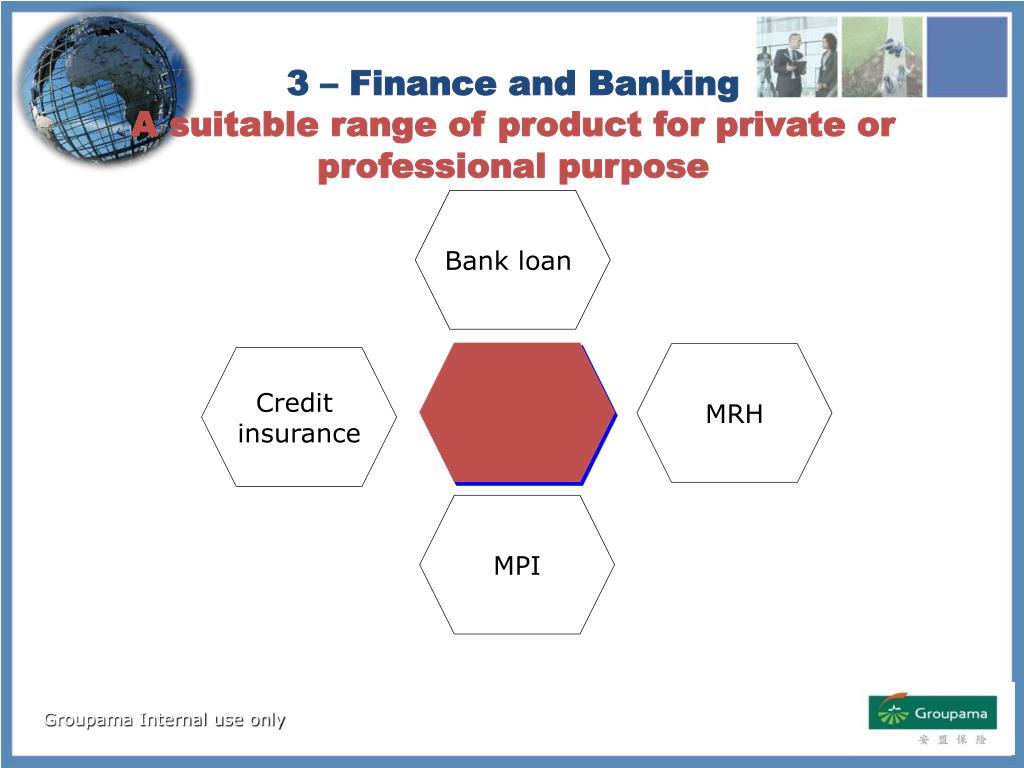 3 – Finance and Banking
A suitable range of product for private or professional purpose

Bank loan

Credit insurance

MRH

MPI

Groupama Internal use only

Groupama
安 盟 保 险